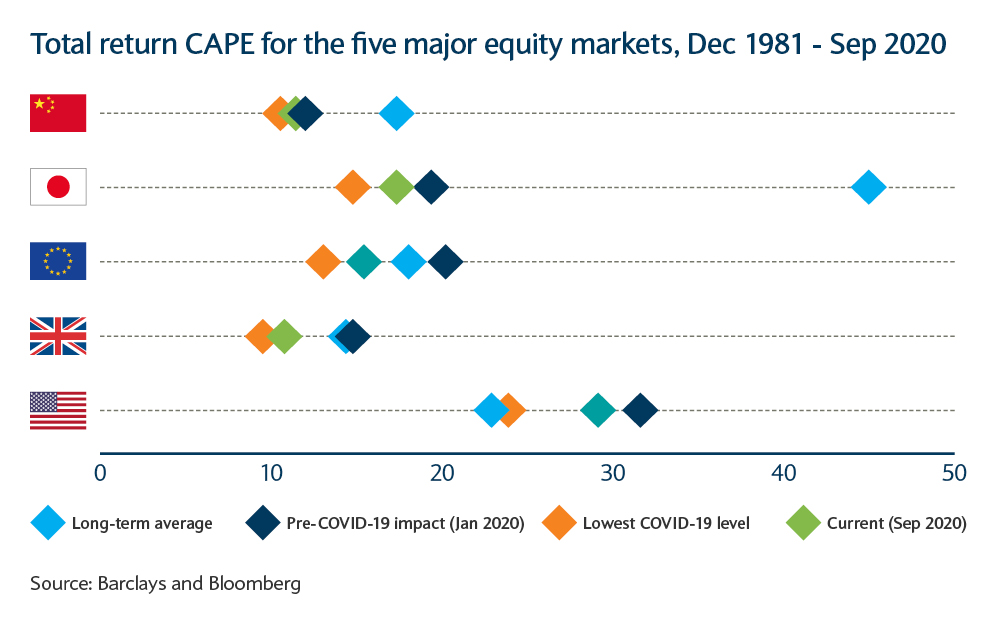 Total return CAPE for the five major equity markets, Dec 1981 - Sep 2020

0
10
20
30
40
50

Long-term average
Pre-COVID-19 impact (Jan 2020)
Lowest COVID-19 level
Current (Sep 2020)

Source: Barclays and Bloomberg